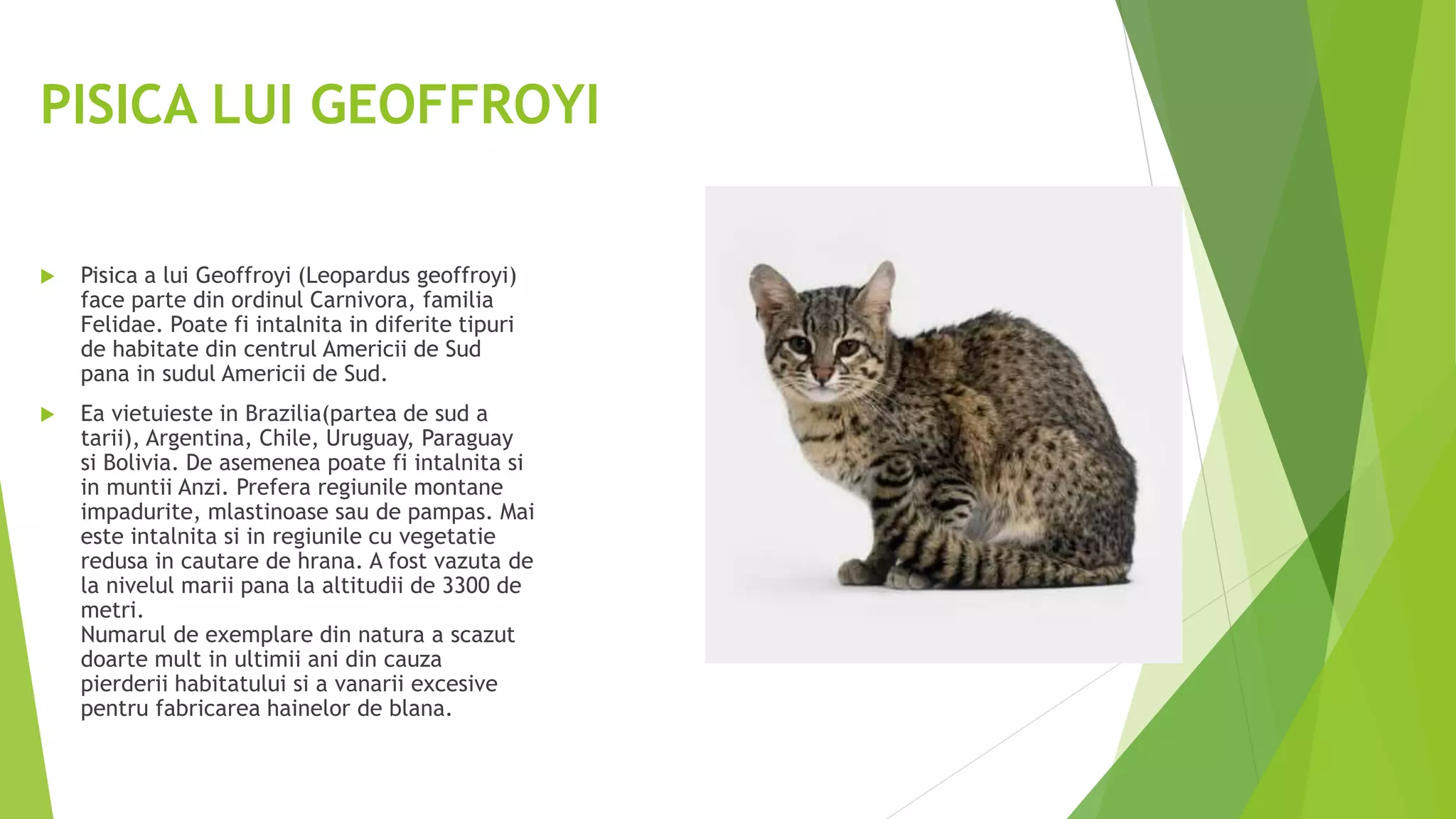 PISICA LUI GEOFFROYI

▶ Pisica a lui Geoffroyi (Leopardus geoffroyi) face parte din ordinul Carnivora, familia Felidae. Poate fi intalnita in diferite tipuri de habitate din centrul Americii de Sud pana in sudul Americii de Sud.

▶ Ea vietuieste in Brazilia(partea de sud a tarii), Argentina, Chile, Uruguay, Paraguay si Bolivia. De asemenea poate fi intalnita si in muntii Anzi. Prefera regiunile montane impadurite, mlastinoase sau de pampas. Mai este intalnita si in regiunile cu vegetatie redusa in cautare de hrana. A fost vazuta de la nivelul marii pana la altitudii de 3300 de metri.
Numarul de exemplare din natura a scazut doarte mult in ultimii ani din cauza pierderii habitatului si a vanarii excesive pentru fabricarea hainelor de blana.